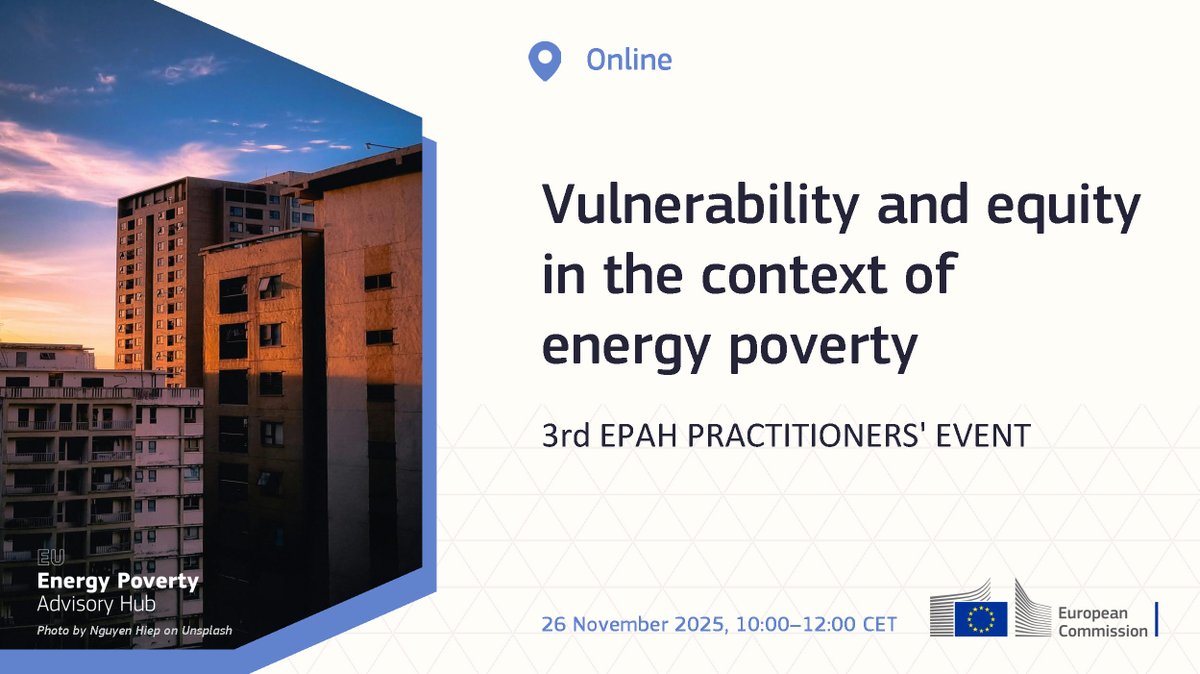 Online

Vulnerability and equity in the context of energy poverty

3rd EPAH PRACTITIONERS' EVENT

EU
Energy Poverty
Advisory Hub

Photo by Nguyen Hiep on Unsplash

26 November 2025, 10:00–12:00 CET

European Commission